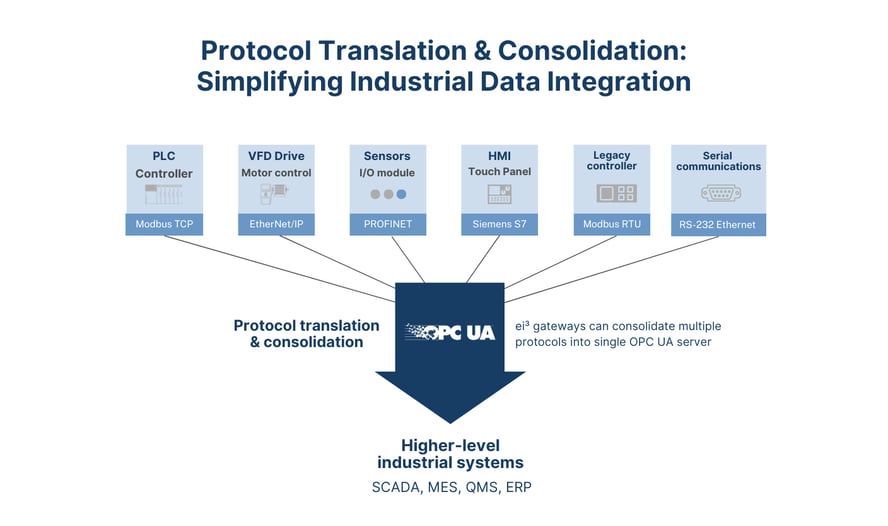 Protocol Translation & Consolidation: Simplifying Industrial Data Integration

PLC
Controller
Modbus TCP

VFD Drive
Motor control
EtherNet/IP

Sensors
I/O module
PROFINET

HMI
Touch Panel
Siemens S7

Legacy controller
Modbus RTU

Serial communications
RS-232 Ethernet

Protocol translation & consolidation

OPC UA

ei³ gateways can consolidate multiple protocols into single OPC UA server

Higher-level industrial systems
SCADA, MES, QMS, ERP